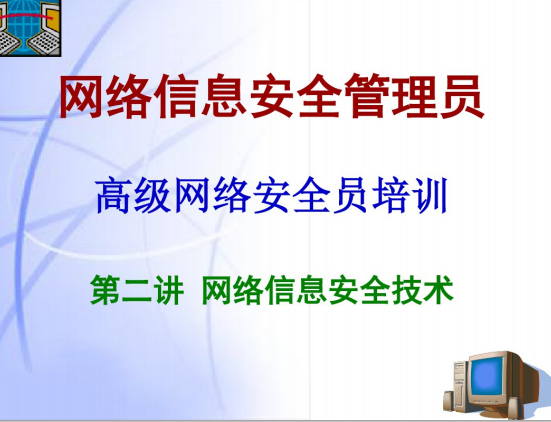 网络信息安全管理员

高级网络安全员培训

第二讲 网络信息安全技术